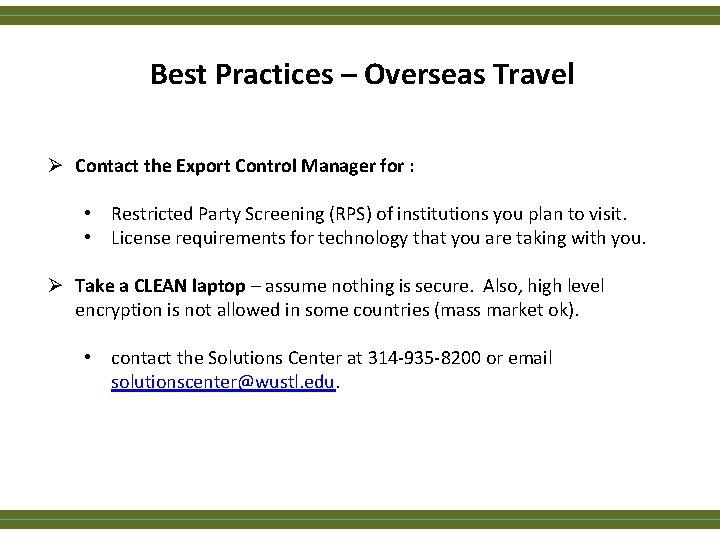 Best Practices – Overseas Travel

➢ Contact the Export Control Manager for :

• Restricted Party Screening (RPS) of institutions you plan to visit.
• License requirements for technology that you are taking with you.

➢ Take a CLEAN laptop – assume nothing is secure. Also, high level encryption is not allowed in some countries (mass market ok).

• contact the Solutions Center at 314-935-8200 or email solutionscenter@wustl.edu.